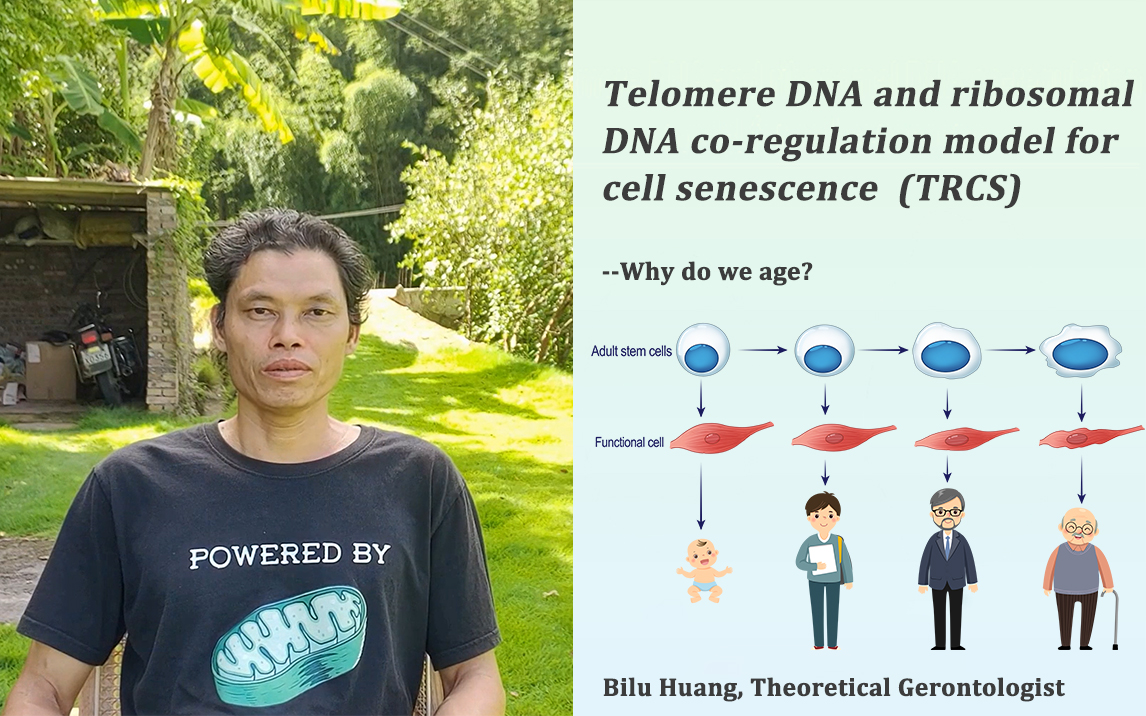 POWERED BY

Telomere DNA and ribosomal DNA co-regulation model for cell senescence (TRCS)

--Why do we age?

Adult stem cells

Functional cell

Bilu Huang, Theoretical Gerontologist